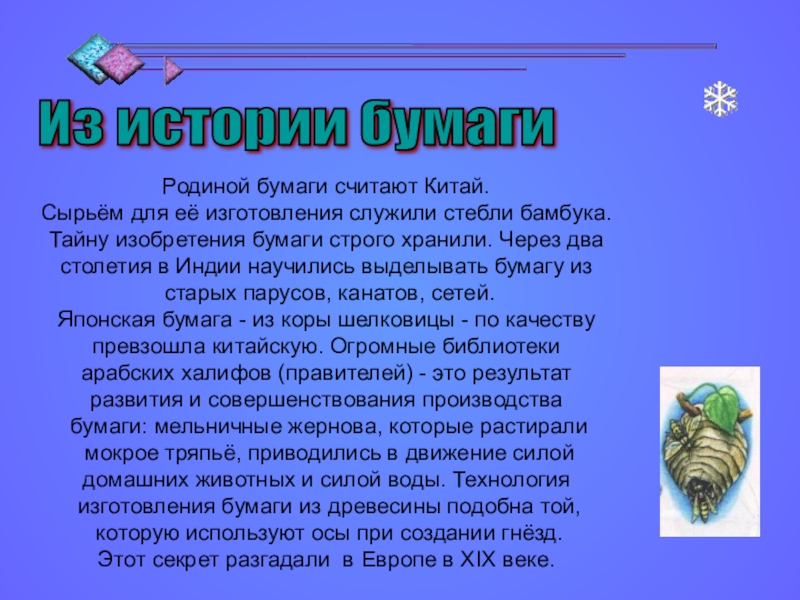 Из истории бумаги

Родиной бумаги считают Китай.
Сырьём для её изготовления служили стебли бамбука. Тайну изобретения бумаги строго хранили. Через два столетия в Индии научились выделывать бумагу из старых парусов, канатов, сетей.
Японская бумага - из коры шелковицы - по качеству превзошла китайскую. Огромные библиотеки арабских халифов (правителей) - это результат развития и совершенствования производства бумаги: мельничные жернова, которые растирали мокрое тряпьё, приводились в движение силой домашних животных и силой воды. Технология изготовления бумаги из древесины подобна той, которую используют осы при создании гнёзд.
Этот секрет разгадали в Европе в XIX веке.